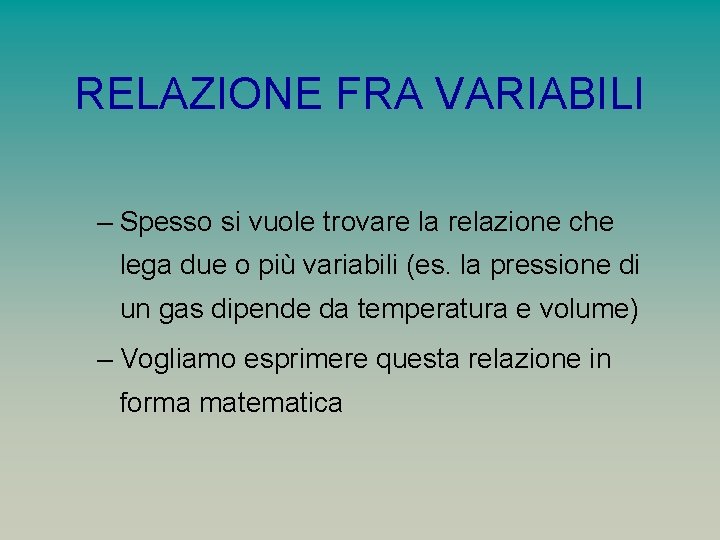 RELAZIONE FRA VARIABILI

– Spesso si vuole trovare la relazione che lega due o più variabili (es. la pressione di un gas dipende da temperatura e volume)

– Vogliamo esprimere questa relazione in forma matematica